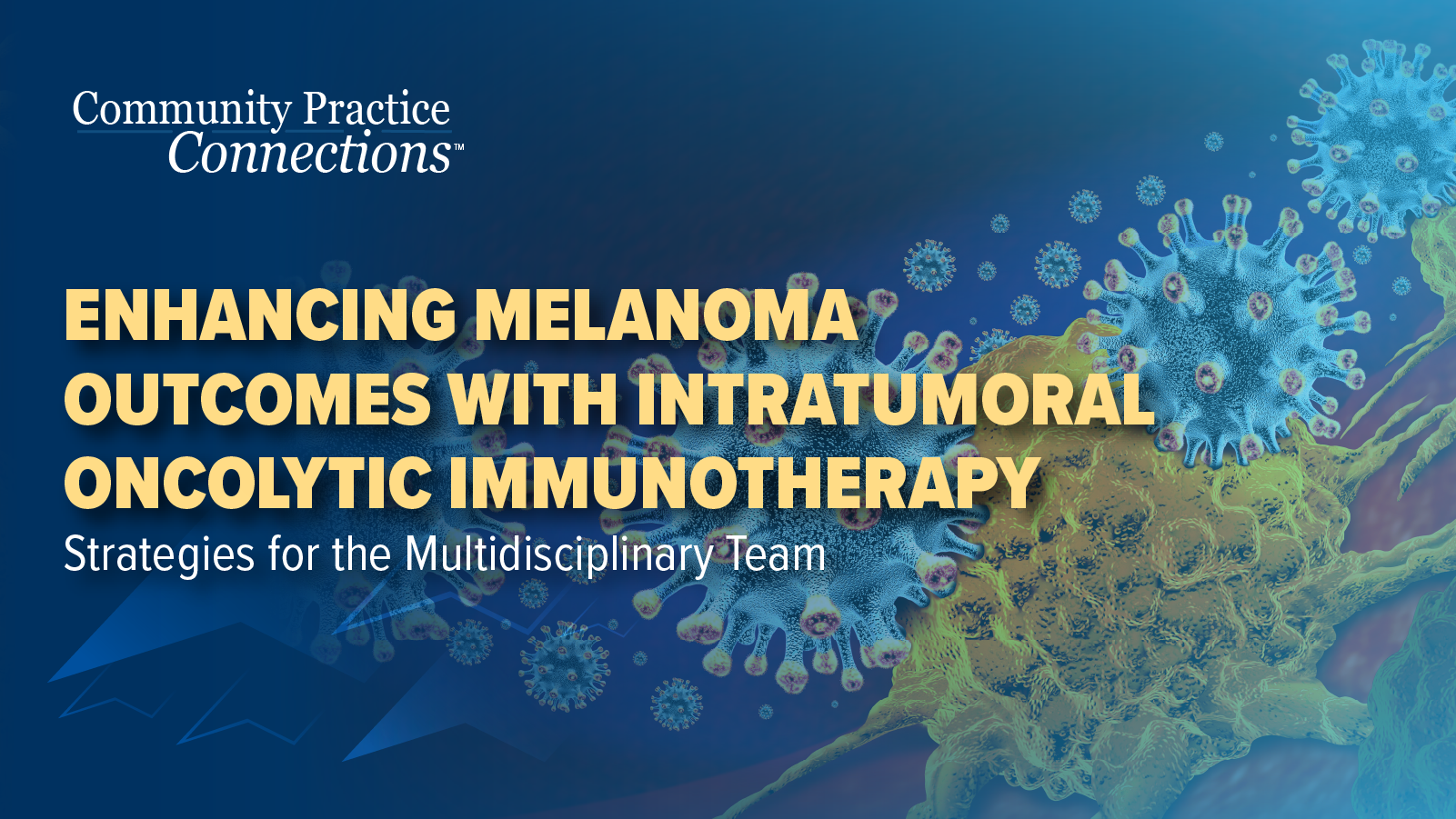 Community Practice Connections™

ENHANCING MELANOMA OUTCOMES WITH INTRATUMORAL ONCOLYTIC IMMUNOTHERAPY

Strategies for the Multidisciplinary Team